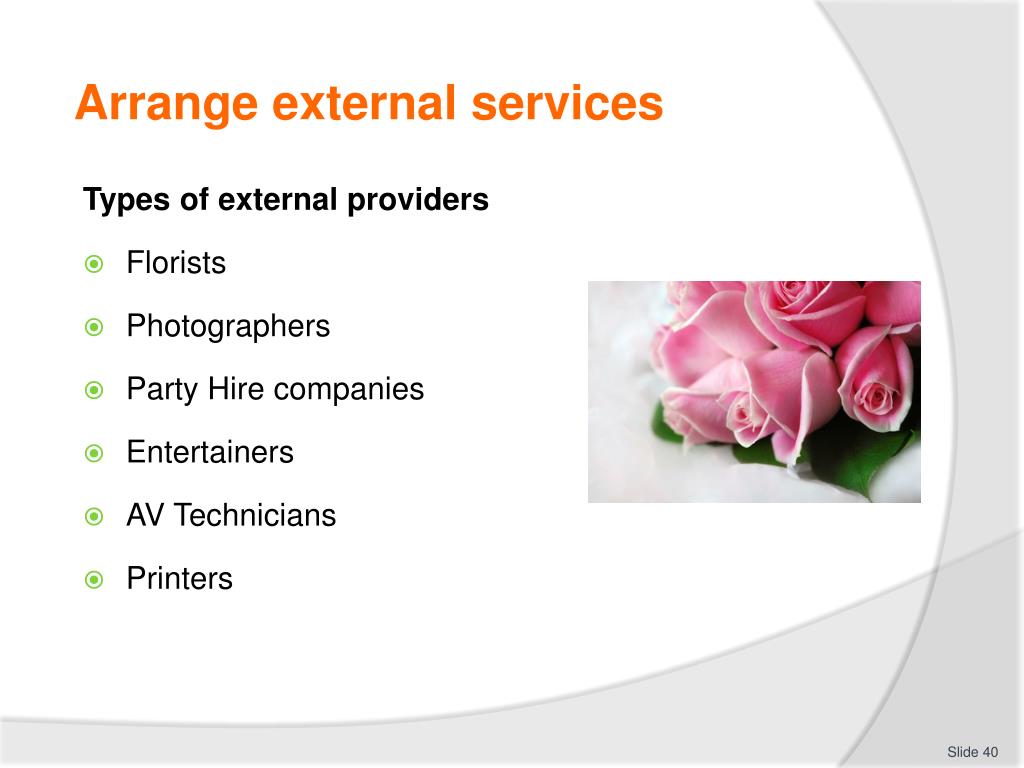 Arrange external services

Types of external providers

Florists

Photographers

Party Hire companies

Entertainers

AV Technicians

Printers

Slide 40